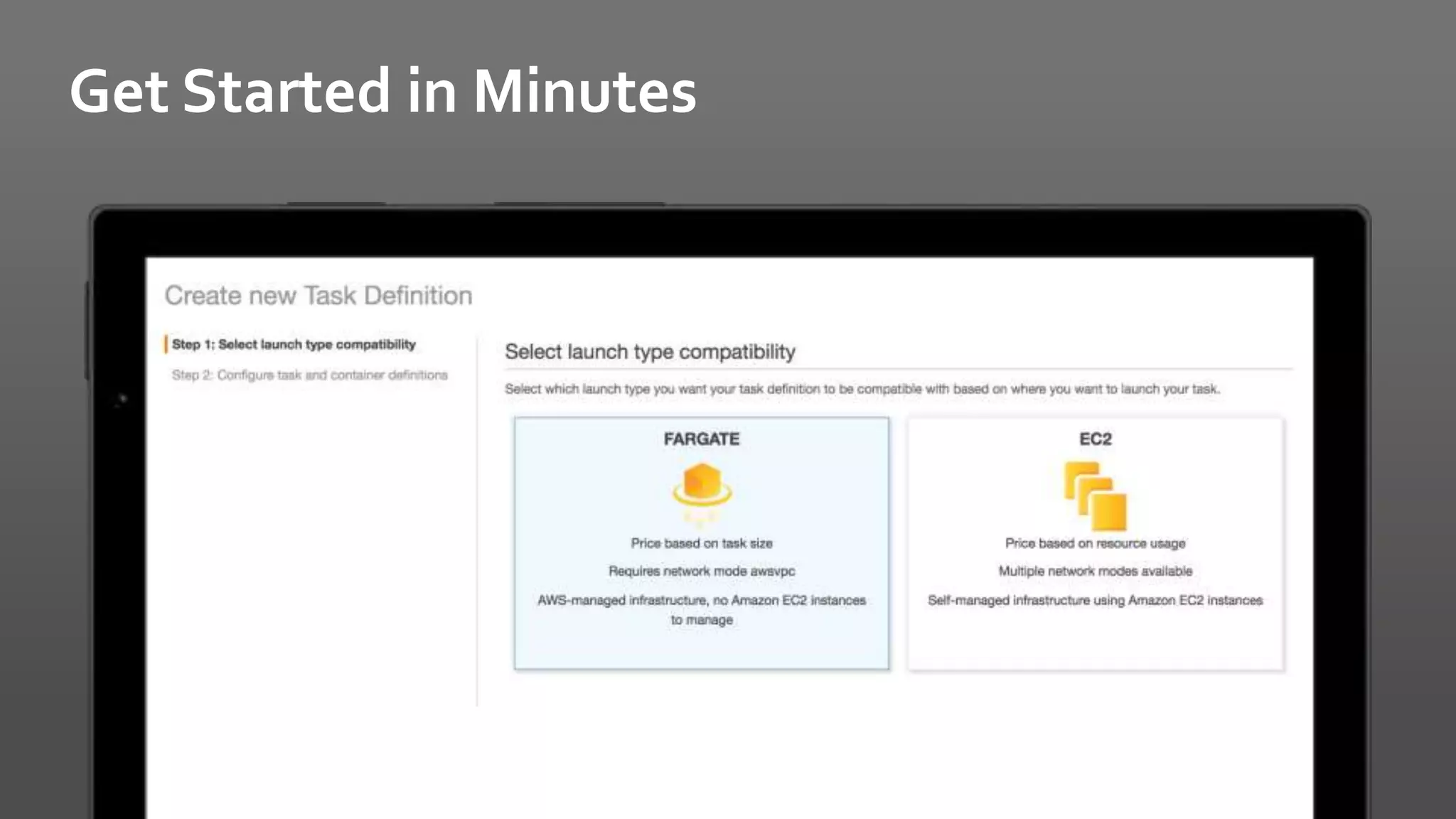 Get Started in Minutes

Create new Task Definition

Step 1: Select launch type compatibility

Step 2: Configure task and container definitions

Select launch type compatibility

Select which launch type you want your task definition to be compatible with based on where you want to launch your task.

FARGATE

Price based on task size

Requires network mode awsvpc

AWS-managed infrastructure, no Amazon EC2 instances to manage

EC2

Price based on resource usage

Multiple network modes available

Self-managed infrastructure using Amazon EC2 instances